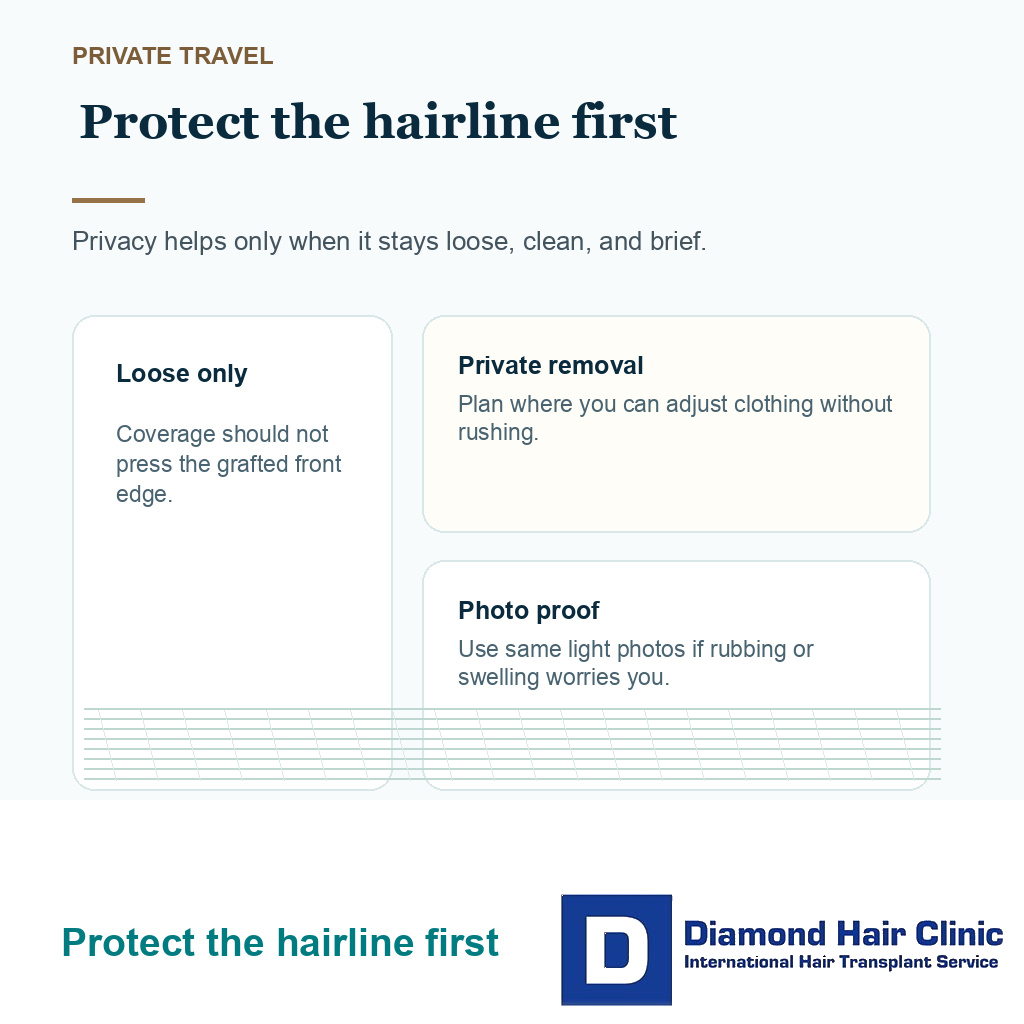 PRIVATE TRAVEL

Protect the hairline first

Privacy helps only when it stays loose, clean, and brief.

Loose only

Coverage should not press the grafted front edge.

Private removal

Plan where you can adjust clothing without rushing.

Photo proof

Use same light photos if rubbing or swelling worries you.

Protect the hairline first

D

Diamond Hair Clinic
International Hair Transplant Service